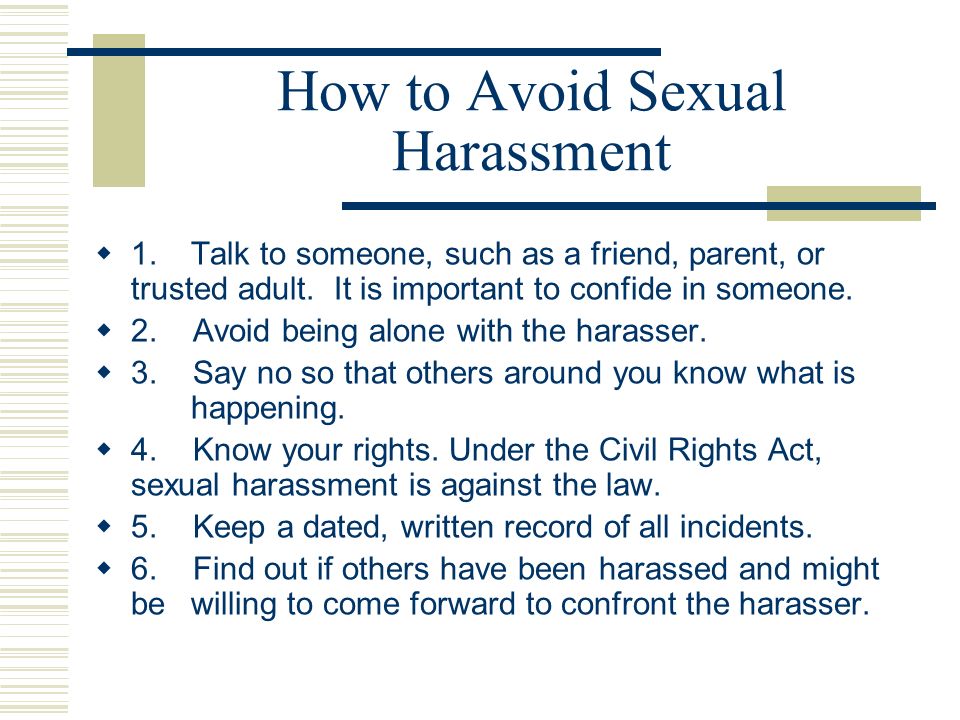 How to Avoid Sexual Harassment

1. Talk to someone, such as a friend, parent, or trusted adult. It is important to confide in someone.

2. Avoid being alone with the harasser.

3. Say no so that others around you know what is happening.

4. Know your rights. Under the Civil Rights Act, sexual harassment is against the law.

5. Keep a dated, written record of all incidents.

6. Find out if others have been harassed and might be willing to come forward to confront the harasser.